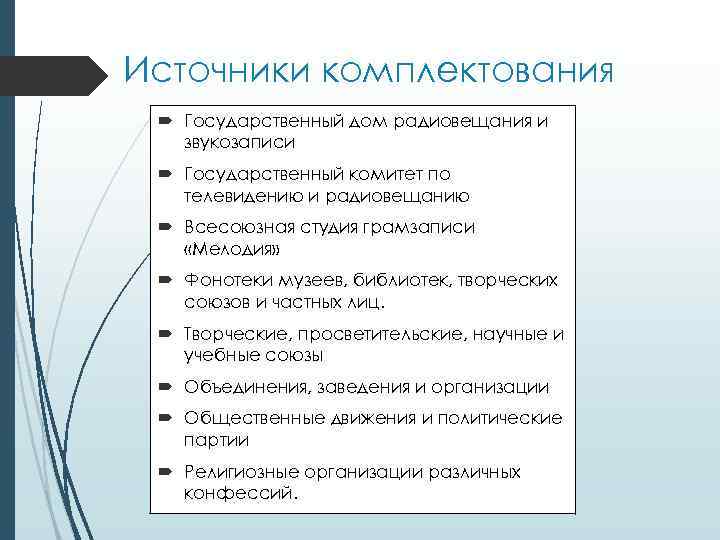 Источники комплектования

Государственный дом радиовещания и звукозаписи

Государственный комитет по телевидению и радиовещанию

Всесоюзная студия грамзаписи «Мелодия»

Фонотеки музеев, библиотек, творческих союзов и частных лиц.

Творческие, просветительские, научные и учебные союзы

Объединения, заведения и организации

Общественные движения и политические партии

Религиозные организации различных конфессий.